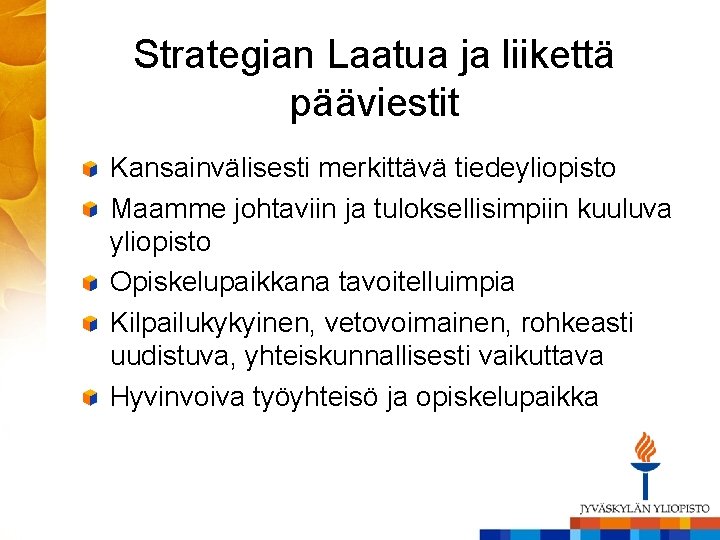 Strategian Laatua ja liikettä pääviestit

Kansainvälisesti merkittävä tiedeyliopisto

Maamme johtaviin ja tuloksellisimpiin kuuluva yliopisto

Opiskelupaikkana tavoitelluimpia

Kilpailukykyinen, vetovoimainen, rohkeasti uudistuva, yhteiskunnallisesti vaikuttava

Hyvinvoiva työyhteisö ja opiskelupaikka

JYVÄSKYLÄN YLIOPISTO